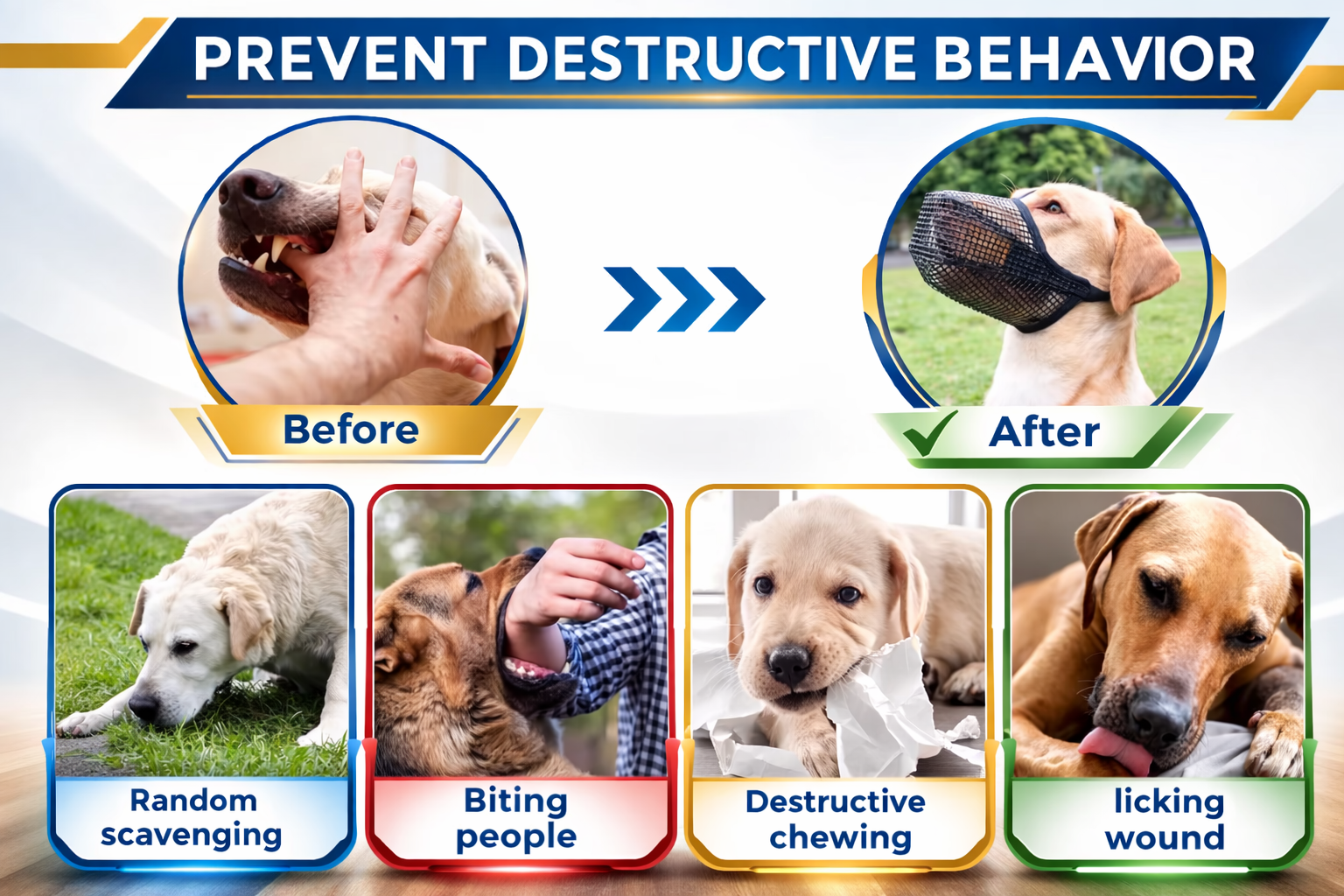 PREVENT DESTRUCTIVE BEHAVIOR

Before

After

Random scavenging

Biting people

Destructive chewing

licking wound